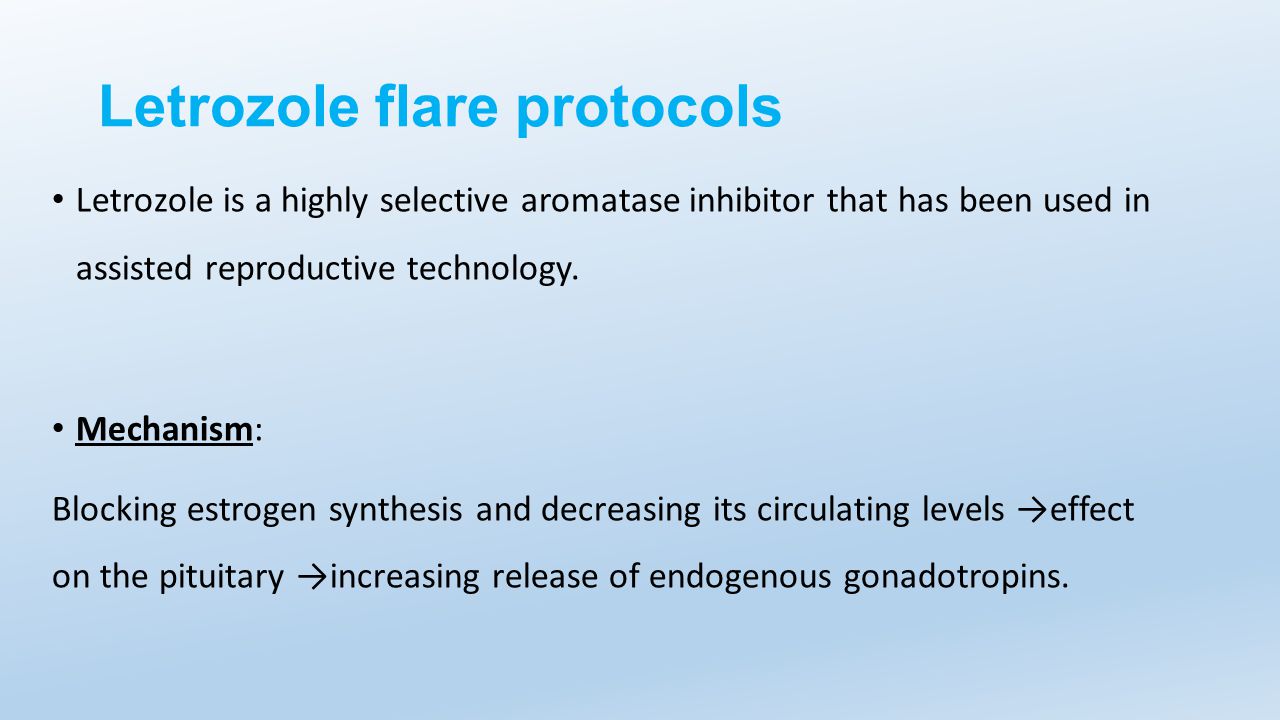 Letrozole flare protocols

• Letrozole is a highly selective aromatase inhibitor that has been used in assisted reproductive technology.

• Mechanism:

Blocking estrogen synthesis and decreasing its circulating levels →effect on the pituitary →increasing release of endogenous gonadotropins.